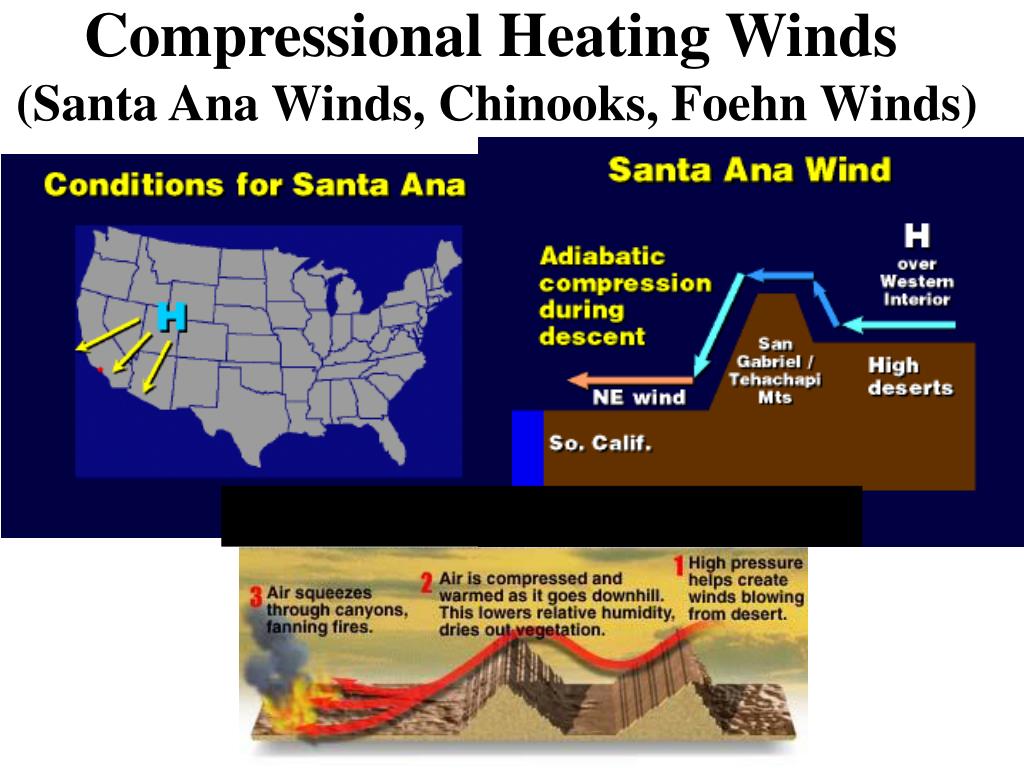 Compressional Heating Winds
(Santa Ana Winds, Chinooks, Foehn Winds)

Conditions for Santa Ana

H

Santa Ana Wind

Adiabatic compression during descent

H over Western Interior

San Gabriel / Tehachapi Mts

High deserts

NE wind

So. Calif.

3 Air squeezes through canyons, fanning fires.

2 Air is compressed and warmed as it goes downhill. This lowers relative humidity, dries out vegetation.

1 High pressure helps create winds blowing from desert.